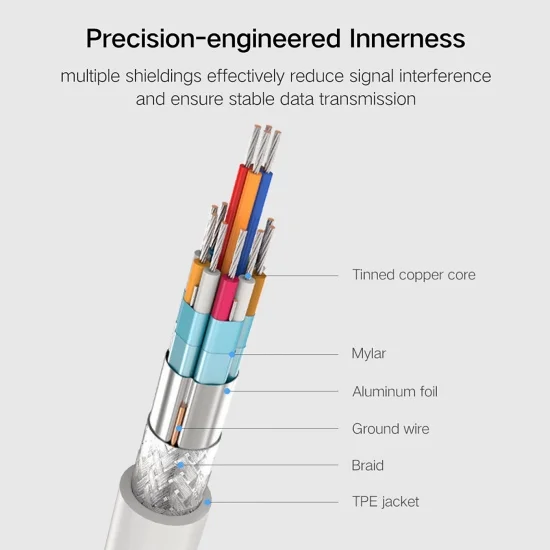 Precision-engineered Innerness

multiple shieldings effectively reduce signal interference and ensure stable data transmission

Tinned copper core

Mylar

Aluminum foil

Ground wire

Braid

TPE jacket